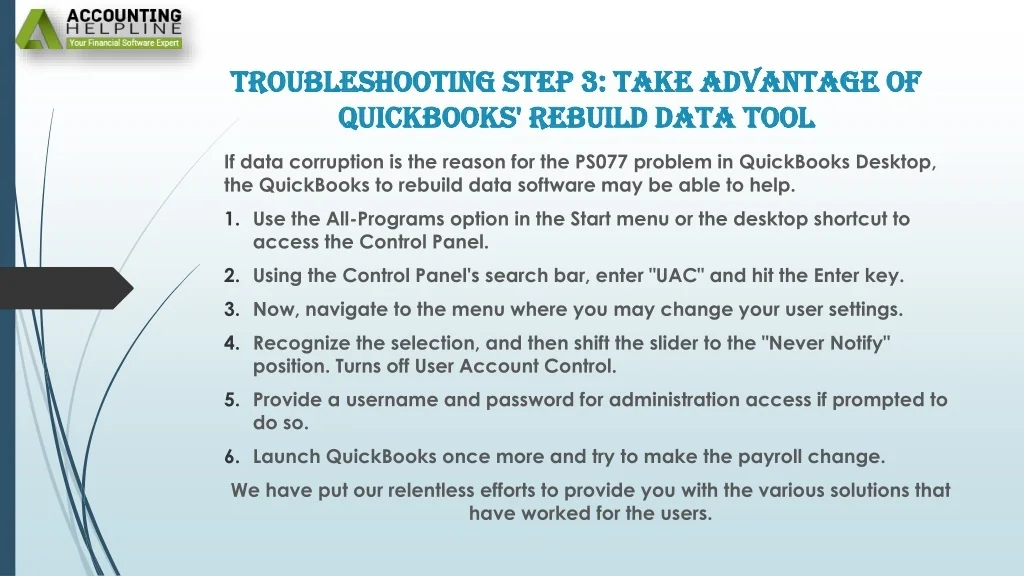 ACCOUNTING HELPLINE
Your Financial Software Expert

TROUBLESHOOTING STEP 3: TAKE ADVANTAGE OF QUICKBOOKS' REBUILD DATA TOOL

If data corruption is the reason for the PS077 problem in QuickBooks Desktop, the QuickBooks to rebuild data software may be able to help.

1. Use the All-Programs option in the Start menu or the desktop shortcut to access the Control Panel.
2. Using the Control Panel's search bar, enter "UAC" and hit the Enter key.
3. Now, navigate to the menu where you may change your user settings.
4. Recognize the selection, and then shift the slider to the "Never Notify" position. Turns off User Account Control.
5. Provide a username and password for administration access if prompted to do so.
6. Launch QuickBooks once more and try to make the payroll change.

We have put our relentless efforts to provide you with the various solutions that have worked for the users.